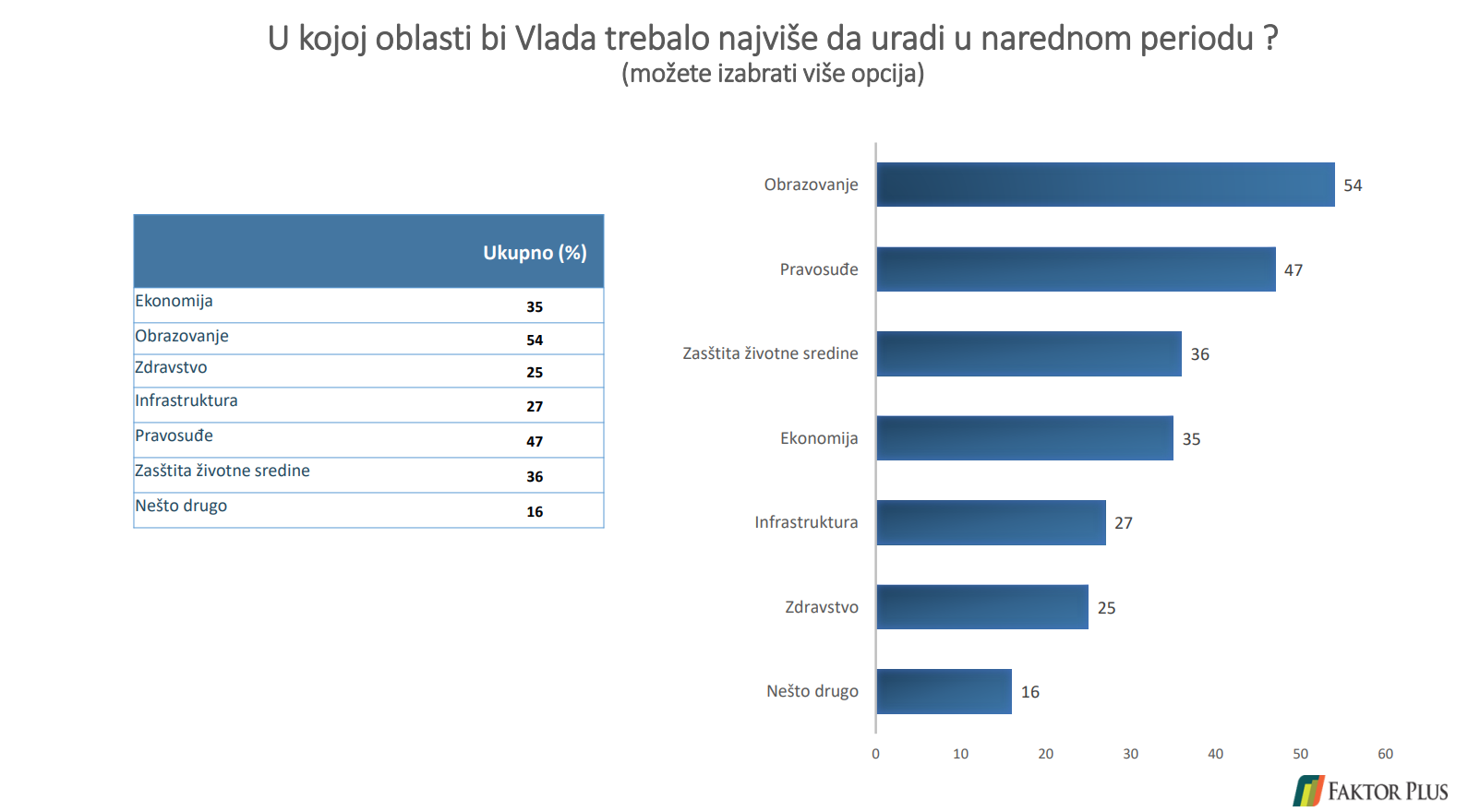 U kojoj oblasti bi Vlada trebalo najviše da uradi u narednom periodu ?
(možete izabrati više opcija)

|  | Ukupno (%) |
|---|---|
| Ekonomija | 35 |
| Obrazovanje | 54 |
| Zdravstvo | 25 |
| Infrastruktura | 27 |
| Pravosuđe | 47 |
| Zasštita životne sredine | 36 |
| Nešto drugo | 16 |

Obrazovanje 54
Pravosuđe 47
Zasštita životne sredine 36
Ekonomija 35
Infrastruktura 27
Zdravstvo 25
Nešto drugo 16

0 10 20 30 40 50 60

FAKTOR PLUS